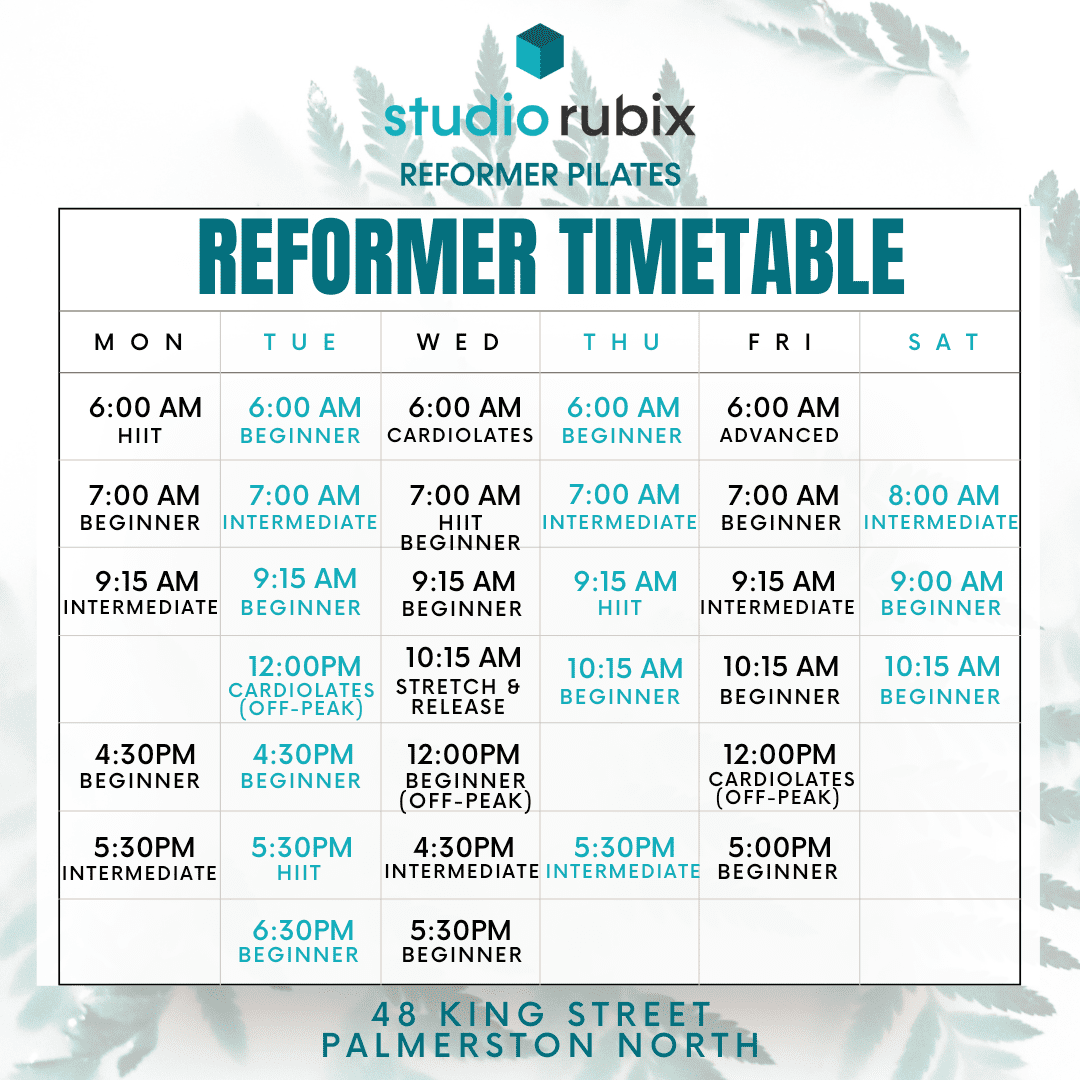 studio rubix
REFORMER PILATES

REFORMER TIMETABLE

| MON | TUE | WED | THU | FRI | SAT |
|---|---|---|---|---|---|
| 6:00 AM HIIT | 6:00 AM BEGINNER | 6:00 AM CARDIOLATES | 6:00 AM BEGINNER | 6:00 AM ADVANCED | |
| 7:00 AM BEGINNER | 7:00 AM INTERMEDIATE | 7:00 AM HIIT BEGINNER | 7:00 AM INTERMEDIATE | 7:00 AM BEGINNER | 8:00 AM INTERMEDIATE |
| 9:15 AM INTERMEDIATE | 9:15 AM BEGINNER | 9:15 AM BEGINNER | 9:15 AM HIIT | 9:15 AM INTERMEDIATE | 9:00 AM BEGINNER |
| | 12:00PM CARDIOLATES (OFF-PEAK) | 10:15 AM STRETCH & RELEASE | 10:15 AM BEGINNER | 10:15 AM BEGINNER | 10:15 AM BEGINNER |
| 4:30PM BEGINNER | 4:30PM BEGINNER | 12:00PM BEGINNER (OFF-PEAK) | | 12:00PM CARDIOLATES (OFF-PEAK) | |
| 5:30PM INTERMEDIATE | 5:30PM HIIT | 4:30PM INTERMEDIATE | 5:30PM INTERMEDIATE | 5:00PM BEGINNER | |
| | 6:30PM BEGINNER | 5:30PM BEGINNER | | | |

48 KING STREET
PALMERSTON NORTH